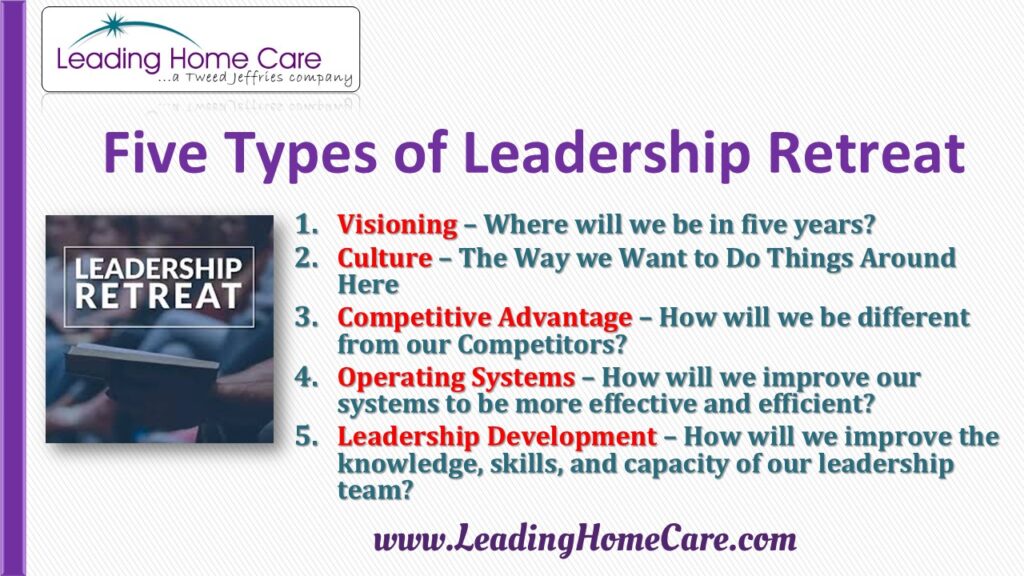 Leading Home Care
...a Tweed Jeffries company

Five Types of Leadership Retreat

LEADERSHIP RETREAT

1. Visioning – Where will we be in five years?
2. Culture – The Way we Want to Do Things Around Here
3. Competitive Advantage – How will we be different from our Competitors?
4. Operating Systems – How will we improve our systems to be more effective and efficient?
5. Leadership Development – How will we improve the knowledge, skills, and capacity of our leadership team?

www.LeadingHomeCare.com